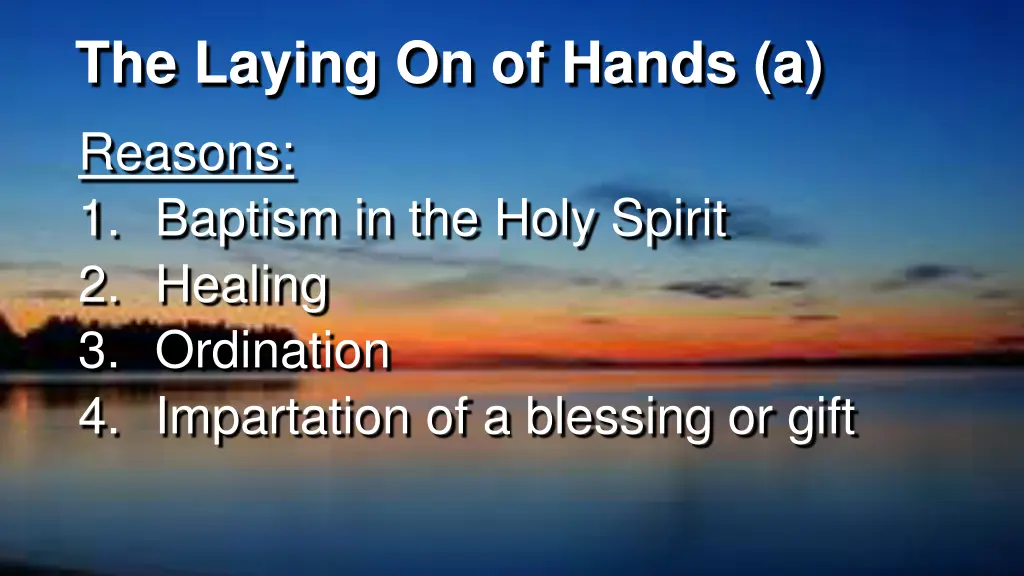 The Laying On of Hands (a)

Reasons:

1. Baptism in the Holy Spirit
2. Healing
3. Ordination
4. Impartation of a blessing or gift